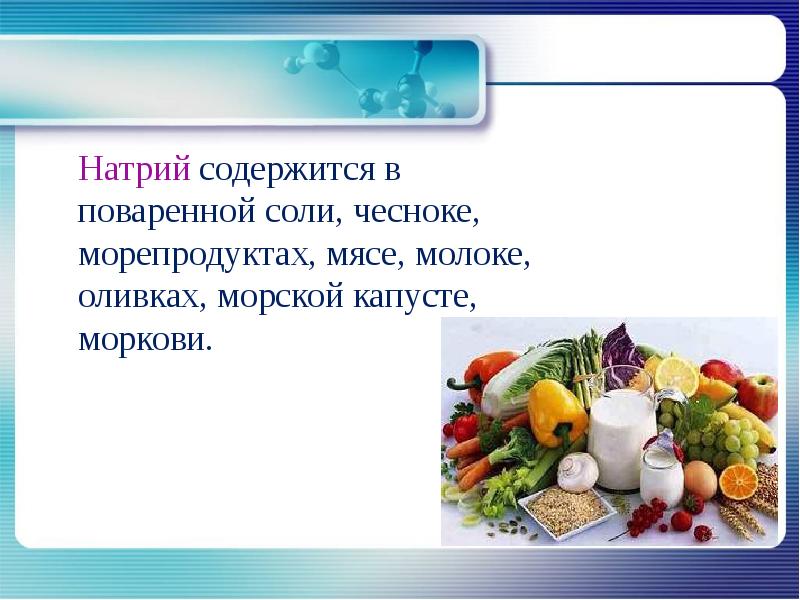 Натрий содержится в поваренной соли, чесноке, морепродуктах, мясе, молоке, оливках, морской капусте, моркови.